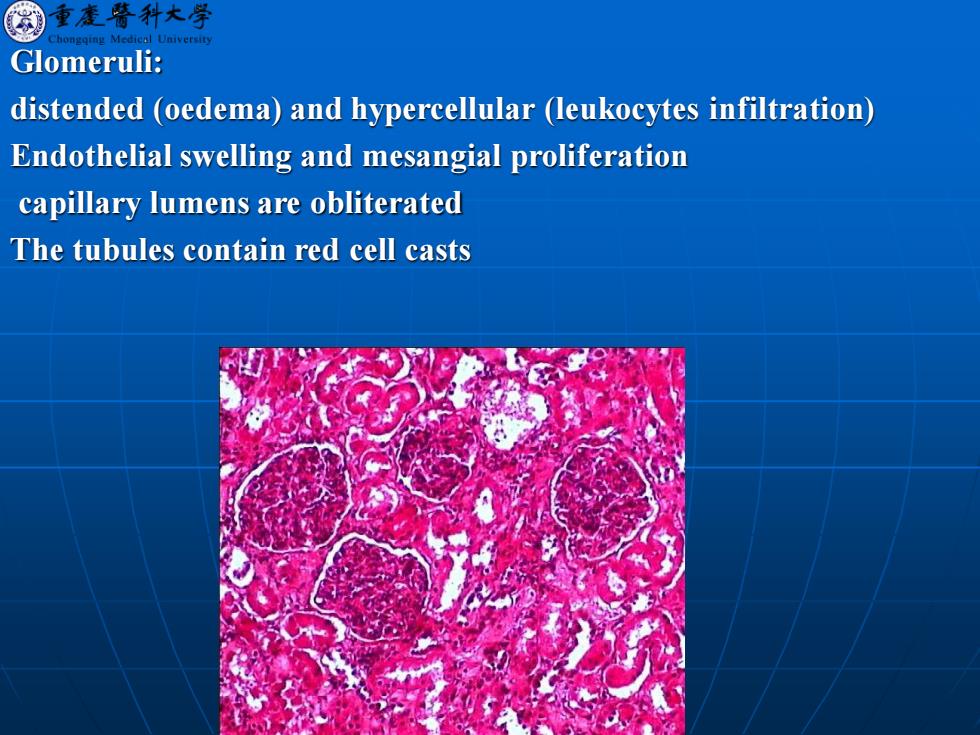 重慶醫科大學
Chongqing Medical University

Glomeruli:

distended (oedema) and hypercellular (leukocytes infiltration)

Endothelial swelling and mesangial proliferation

capillary lumens are obliterated

The tubules contain red cell casts